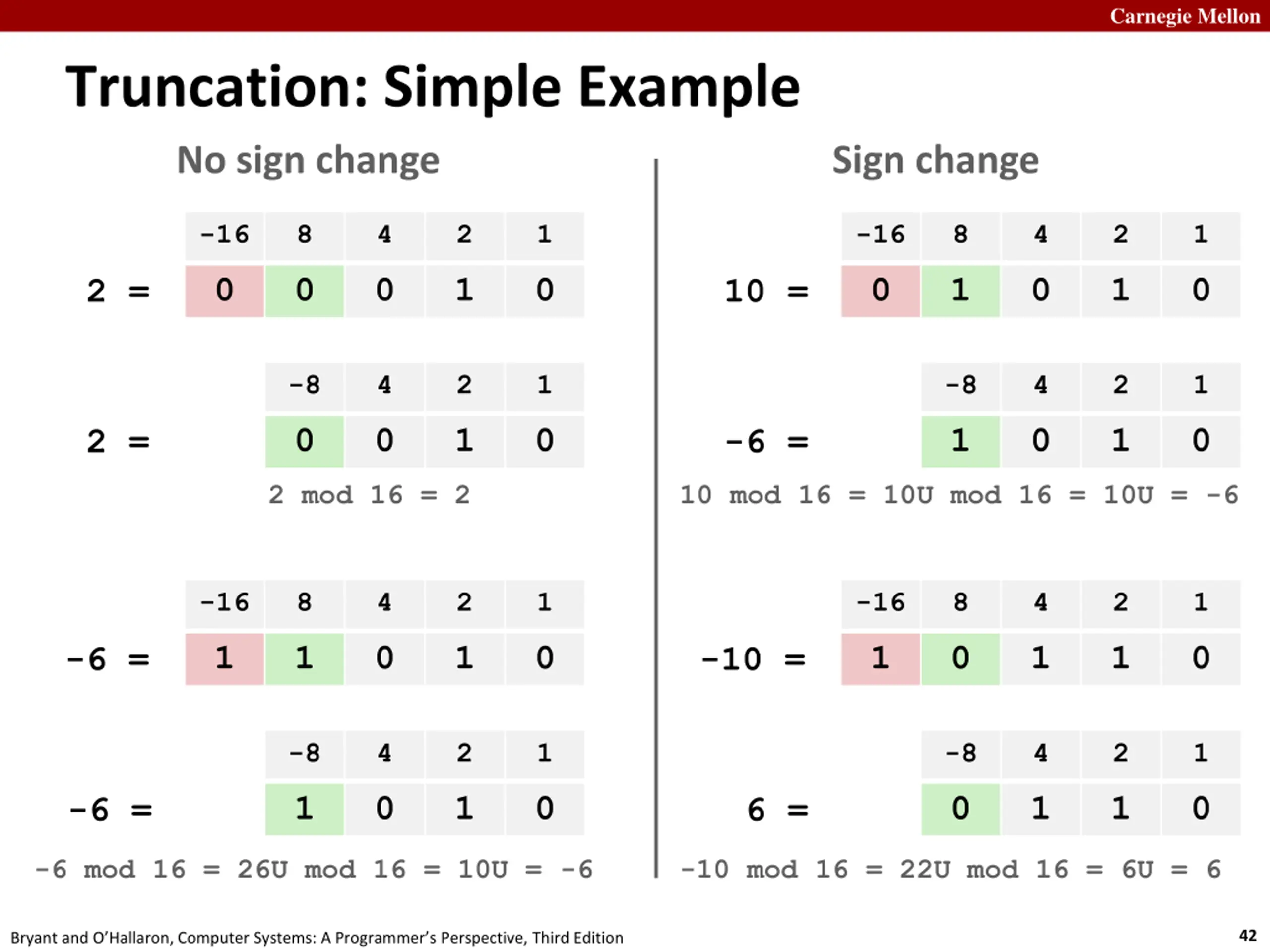 Carnegie Mellon

Truncation: Simple Example

No sign change

| | -16 | 8 | 4 | 2 | 1 |
|---|---|---|---|---|---|
| 2 = | 0 | 0 | 0 | 1 | 0 |

| | -8 | 4 | 2 | 1 |
|---|---|---|---|---|
| 2 = | 0 | 0 | 1 | 0 |

2 mod 16 = 2

| | -16 | 8 | 4 | 2 | 1 |
|---|---|---|---|---|---|
| -6 = | 1 | 1 | 0 | 1 | 0 |

| | -8 | 4 | 2 | 1 |
|---|---|---|---|---|
| -6 = | 1 | 0 | 1 | 0 |

-6 mod 16 = 26U mod 16 = 10U = -6

Sign change

| | -16 | 8 | 4 | 2 | 1 |
|---|---|---|---|---|---|
| 10 = | 0 | 1 | 0 | 1 | 0 |

| | -8 | 4 | 2 | 1 |
|---|---|---|---|---|
| -6 = | 1 | 0 | 1 | 0 |

10 mod 16 = 10U mod 16 = 10U = -6

| | -16 | 8 | 4 | 2 | 1 |
|---|---|---|---|---|---|
| -10 = | 1 | 0 | 1 | 1 | 0 |

| | -8 | 4 | 2 | 1 |
|---|---|---|---|---|
| 6 = | 0 | 1 | 1 | 0 |

-10 mod 16 = 22U mod 16 = 6U = 6

Bryant and O'Hallaron, Computer Systems: A Programmer's Perspective, Third Edition

42